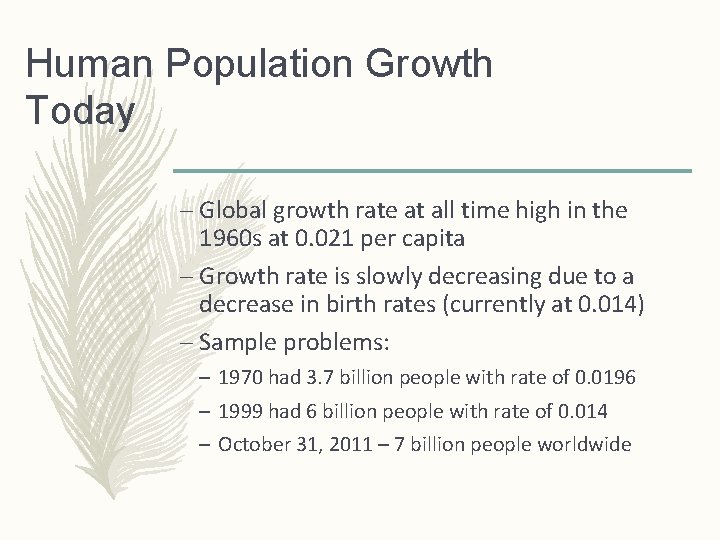 Human Population Growth Today

– Global growth rate at all time high in the 1960s at 0.021 per capita

– Growth rate is slowly decreasing due to a decrease in birth rates (currently at 0.014)

– Sample problems:

– 1970 had 3.7 billion people with rate of 0.0196

– 1999 had 6 billion people with rate of 0.014

– October 31, 2011 – 7 billion people worldwide